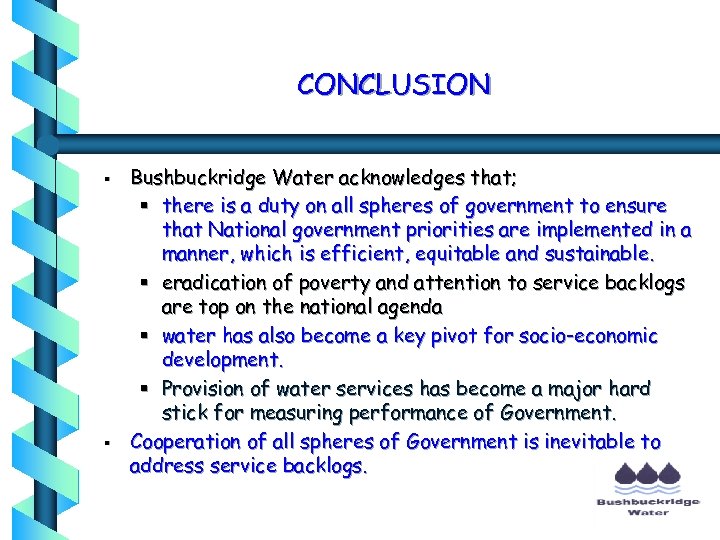 CONCLUSION

▪ Bushbuckridge Water acknowledges that;
  ▪ there is a duty on all spheres of government to ensure that National government priorities are implemented in a manner, which is efficient, equitable and sustainable.
  ▪ eradication of poverty and attention to service backlogs are top on the national agenda
  ▪ water has also become a key pivot for socio-economic development.
  ▪ Provision of water services has become a major hard stick for measuring performance of Government.
▪ Cooperation of all spheres of Government is inevitable to address service backlogs.

Bushbuckridge Water